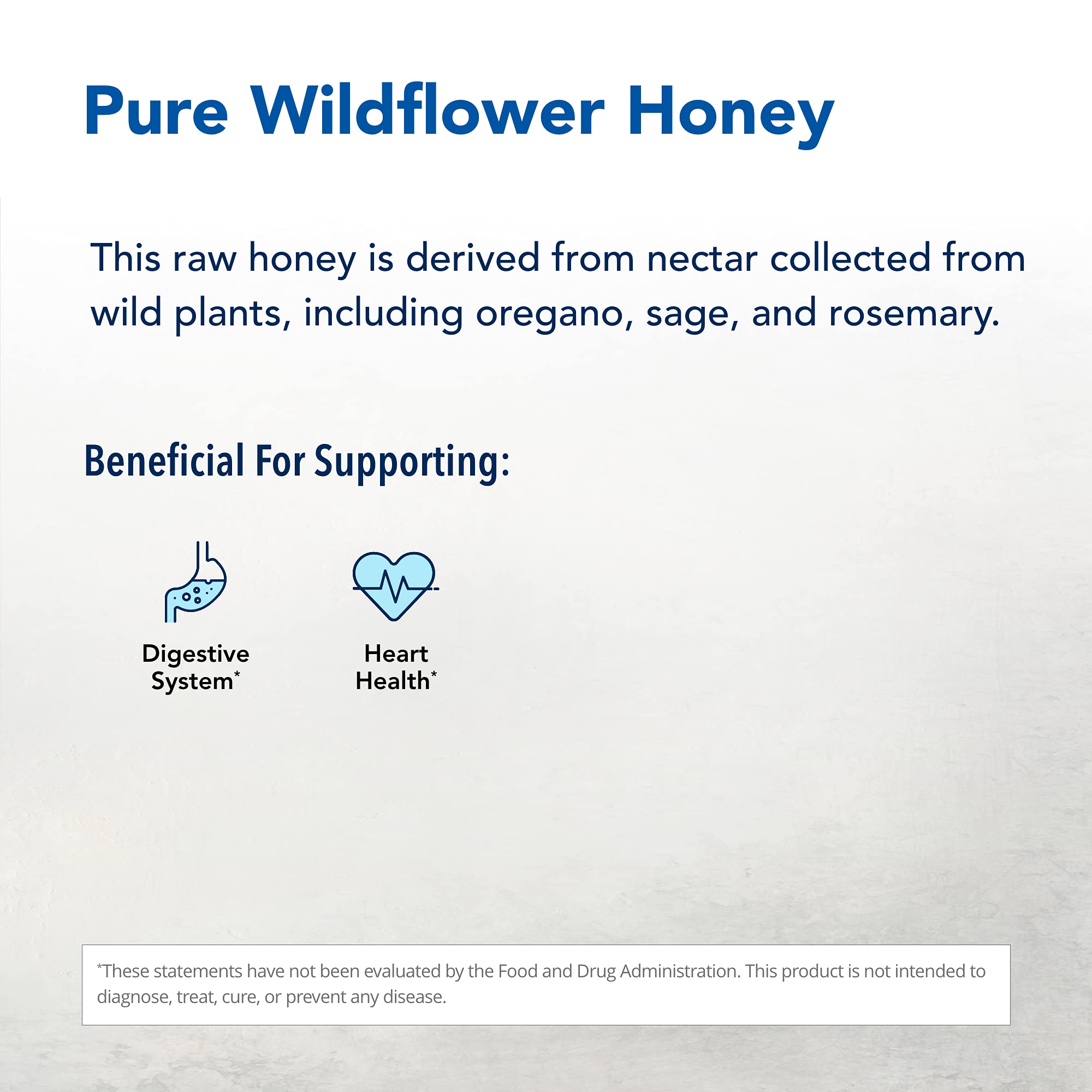 Pure Wildflower Honey

This raw honey is derived from nectar collected from wild plants, including oregano, sage, and rosemary.

Beneficial For Supporting:

Digestive System*

Heart Health*

*These statements have not been evaluated by the Food and Drug Administration. This product is not intended to diagnose, treat, cure, or prevent any disease.